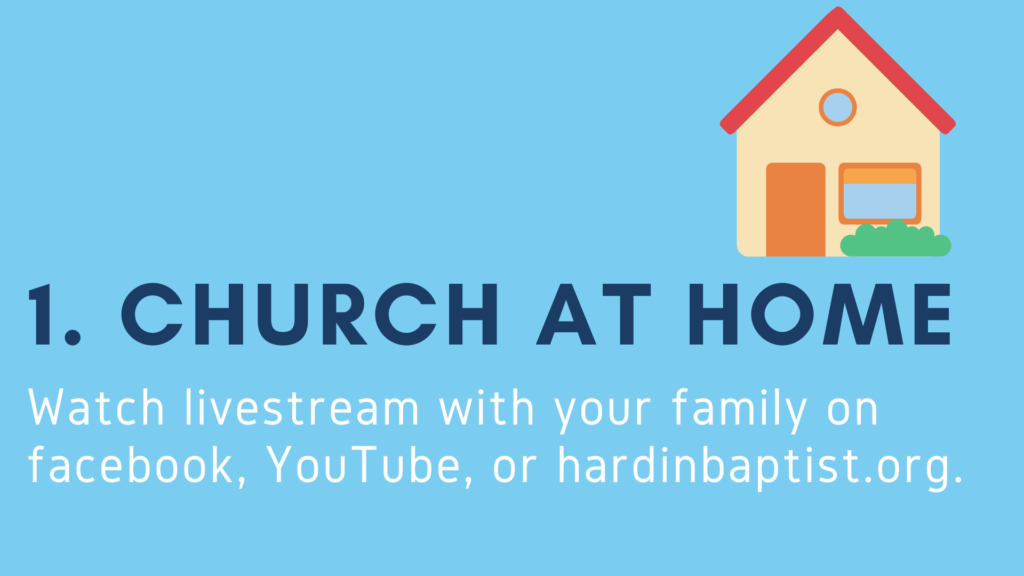 1. CHURCH AT HOME

Watch livestream with your family on facebook, YouTube, or hardinbaptist.org.